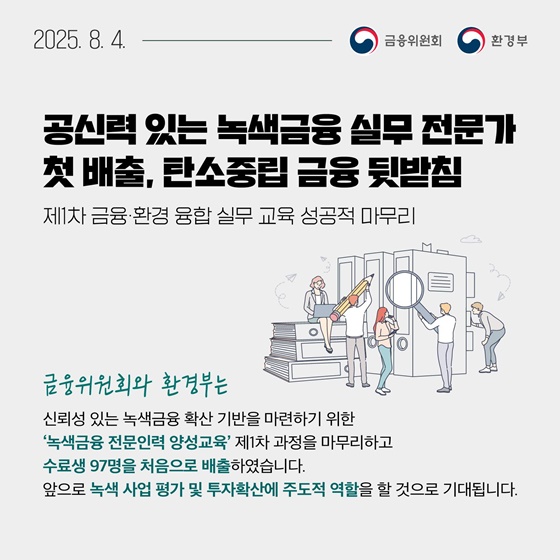 2025. 8. 4.

금융위원회 환경부

공신력 있는 녹색금융 실무 전문가 첫 배출, 탄소중립 금융 뒷받침

제1차 금융·환경 융합 실무 교육 성공적 마무리

금융위원회와 환경부는

신뢰성 있는 녹색금융 확산 기반을 마련하기 위한 '녹색금융 전문인력 양성교육' 제1차 과정을 마무리하고 수료생 97명을 처음으로 배출하였습니다. 앞으로 녹색 사업 평가 및 투자확산에 주도적 역할을 할 것으로 기대됩니다.